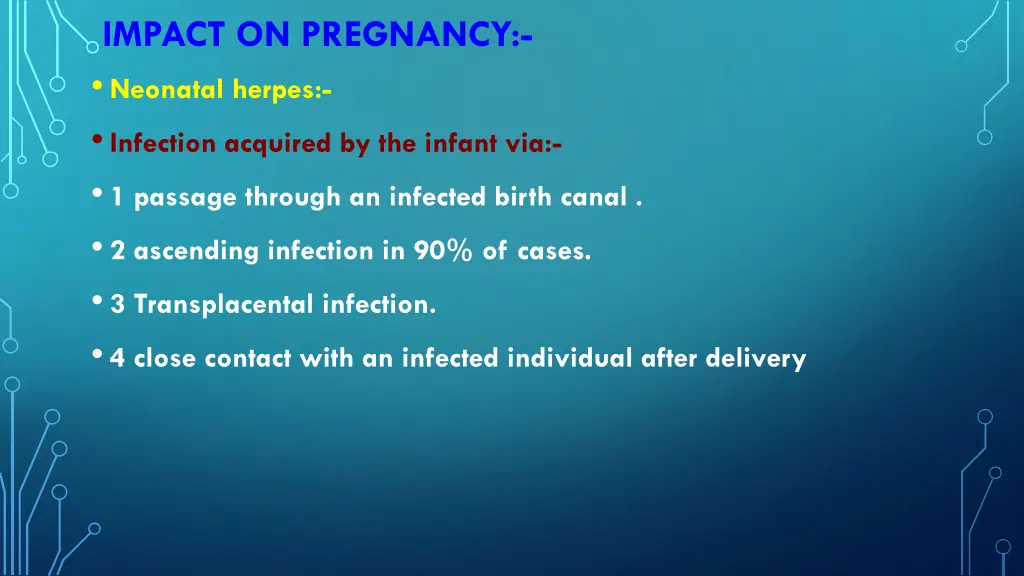 IMPACT ON PREGNANCY:-

• Neonatal herpes:-

• Infection acquired by the infant via:-

• 1 passage through an infected birth canal .

• 2 ascending infection in 90% of cases.

• 3 Transplacental infection.

• 4 close contact with an infected individual after delivery